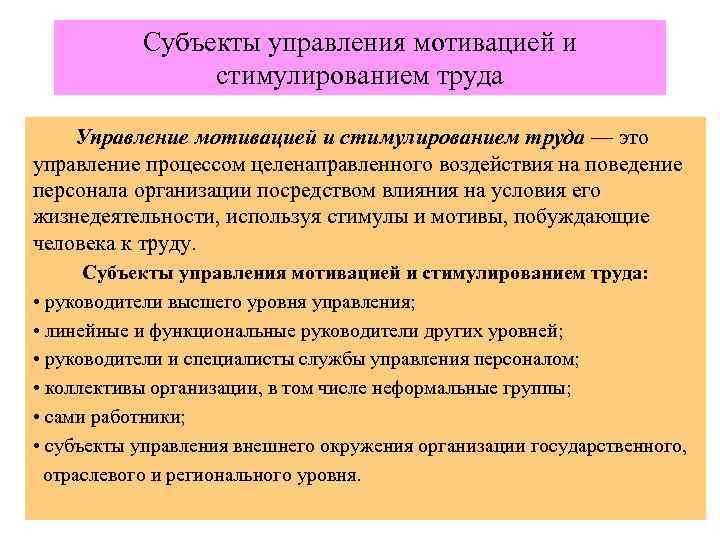 Субъекты управления мотивацией и стимулированием труда

Управление мотивацией и стимулированием труда — это управление процессом целенаправленного воздействия на поведение персонала организации посредством влияния на условия его жизнедеятельности, используя стимулы и мотивы, побуждающие человека к труду.

Субъекты управления мотивацией и стимулированием труда:

• руководители высшего уровня управления;
• линейные и функциональные руководители других уровней;
• руководители и специалисты службы управления персоналом;
• коллективы организации, в том числе неформальные группы;
• сами работники;
• субъекты управления внешнего окружения организации государственного, отраслевого и регионального уровня.